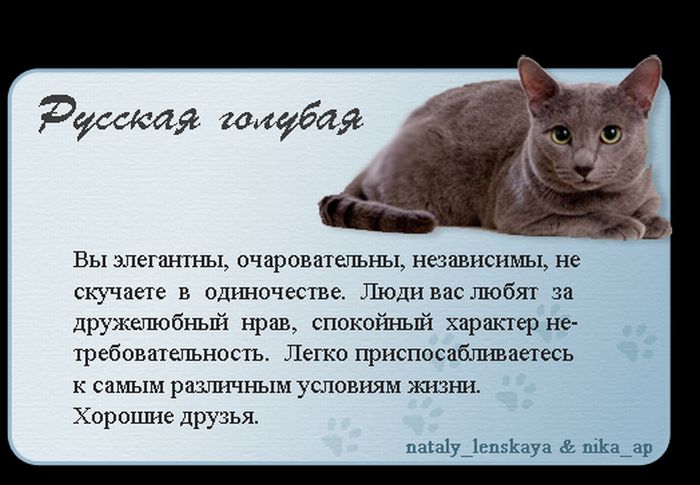 Русская голубая

Вы элегантны, очаровательны, независимы, не скучаете в одиночестве. Люди вас любят за дружелюбный нрав, спокойный характер нетребовательность. Легко приспосабливаетесь к самым различным условиям жизни. Хорошие друзья.

nataly_lenskaya & nika_ap